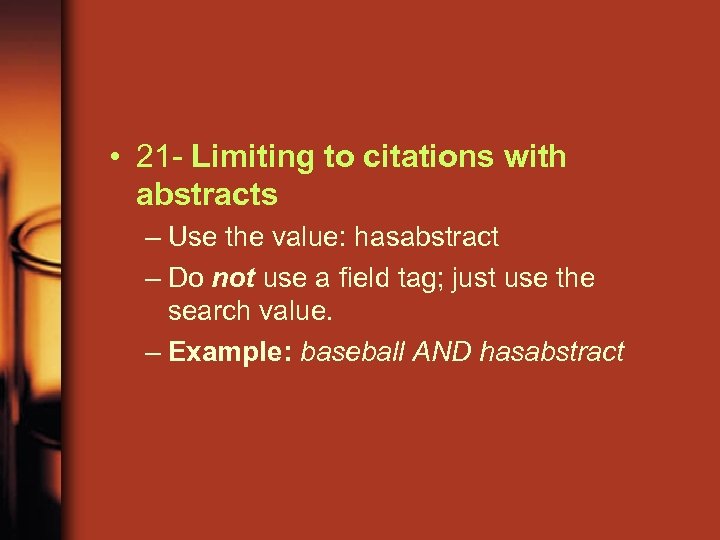 • 21- Limiting to citations with abstracts

– Use the value: hasabstract

– Do not use a field tag; just use the search value.

– Example: baseball AND hasabstract